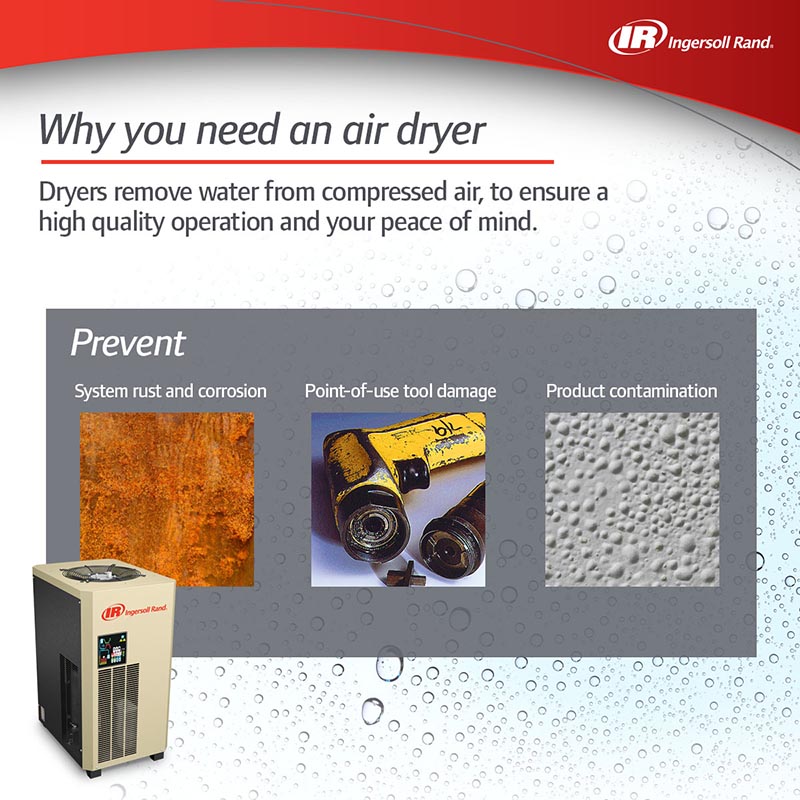 IR Ingersoll Rand.

Why you need an air dryer

Dryers remove water from compressed air, to ensure a high quality operation and your peace of mind.

Prevent

System rust and corrosion

Point-of-use tool damage

Product contamination

IR Ingersoll Rand.